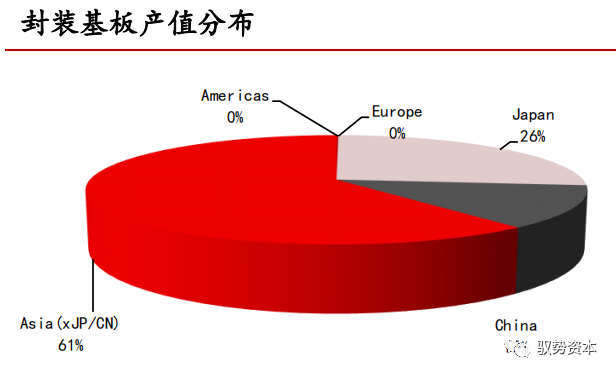 封装基板产值分布

Americas
0%

Europe
0%

Japan
26%

Asia(xJP/CN)
61%

China

驭势资本